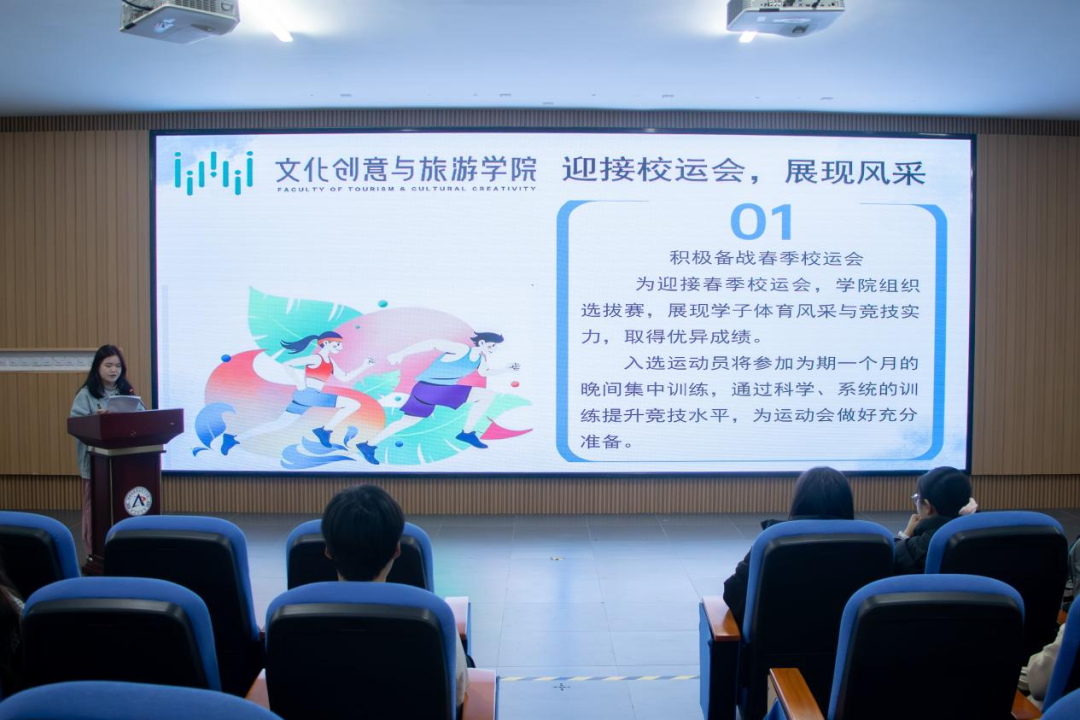 文化创意与旅游学院
FACULTY OF TOURISM & CULTURAL CREATIVITY

迎接校运会，展现风采

01

积极备战春季校运会

为迎接春季校运会，学院组织选拔赛，展现学子体育风采与竞技实力，取得优异成绩。

入选运动员将参加为期一个月的晚间集中训练，通过科学、系统的训练提升竞技水平，为运动会做好充分准备。